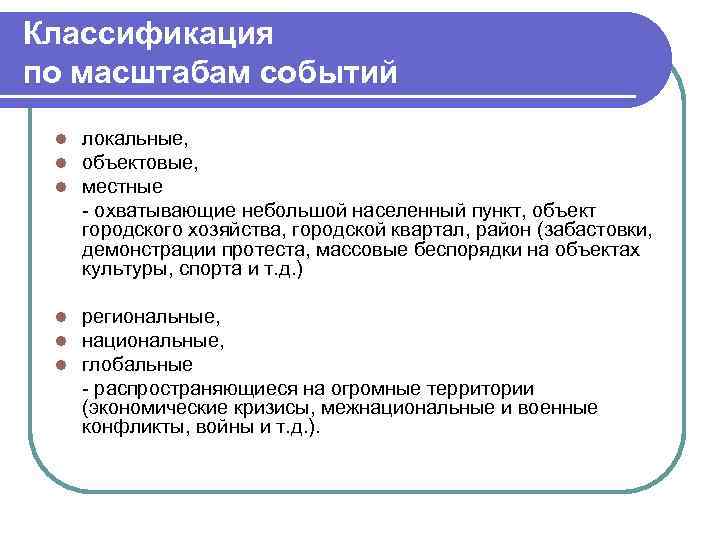 Классификация по масштабам событий

- локальные,
- объектовые,
- местные

- охватывающие небольшой населенный пункт, объект городского хозяйства, городской квартал, район (забастовки, демонстрации протеста, массовые беспорядки на объектах культуры, спорта и т.д.)

- региональные,
- национальные,
- глобальные

- распространяющиеся на огромные территории (экономические кризисы, межнациональные и военные конфликты, войны и т.д.).